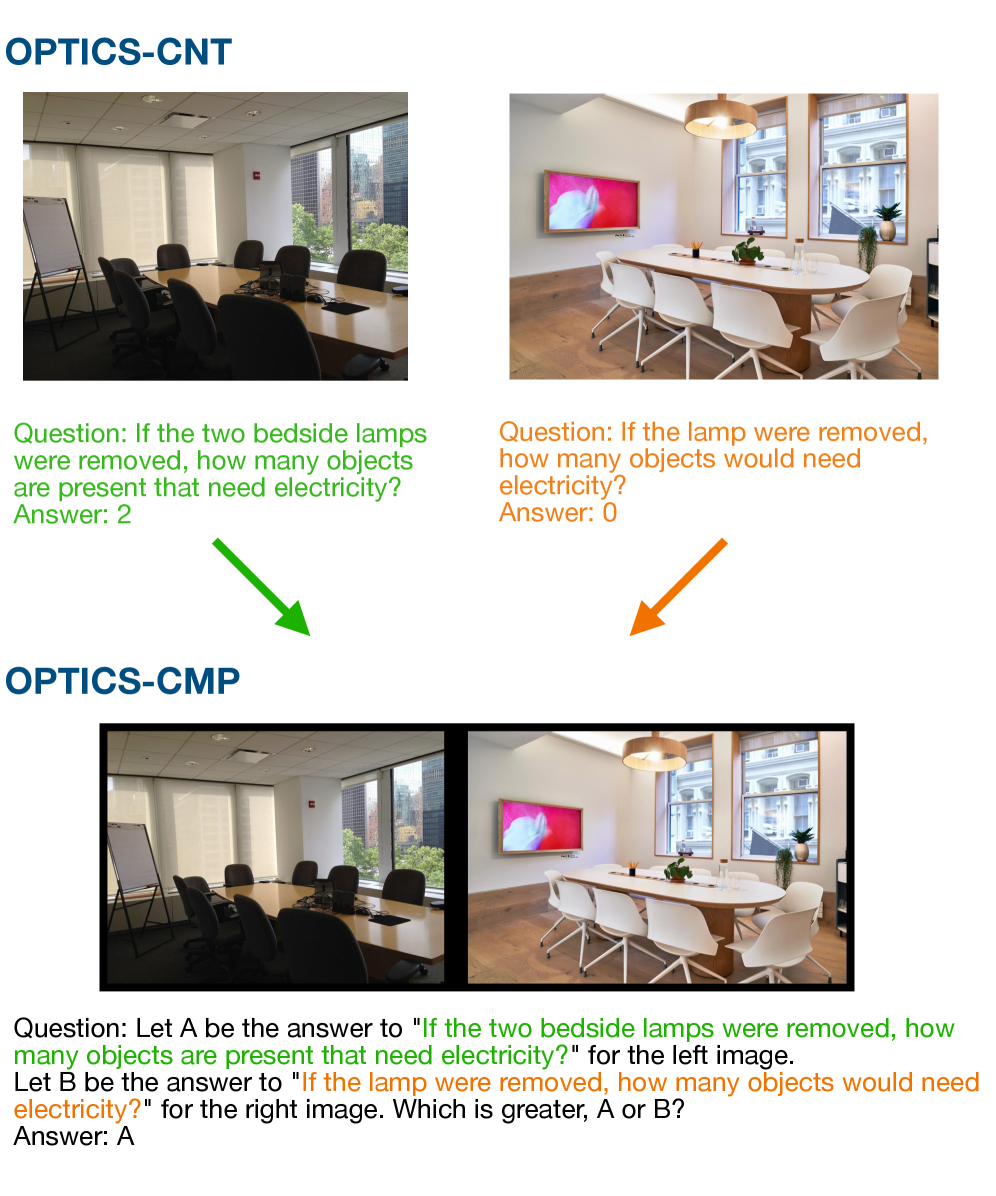 OPTICS-CNT

Question: If the two bedside lamps were removed, how many objects are present that need electricity?
Answer: 2

Question: If the lamp were removed, how many objects would need electricity?
Answer: 0

OPTICS-CMP

Question: Let A be the answer to "If the two bedside lamps were removed, how many objects are present that need electricity?" for the left image.
Let B be the answer to "If the lamp were removed, how many objects would need electricity?" for the right image. Which is greater, A or B?
Answer: A